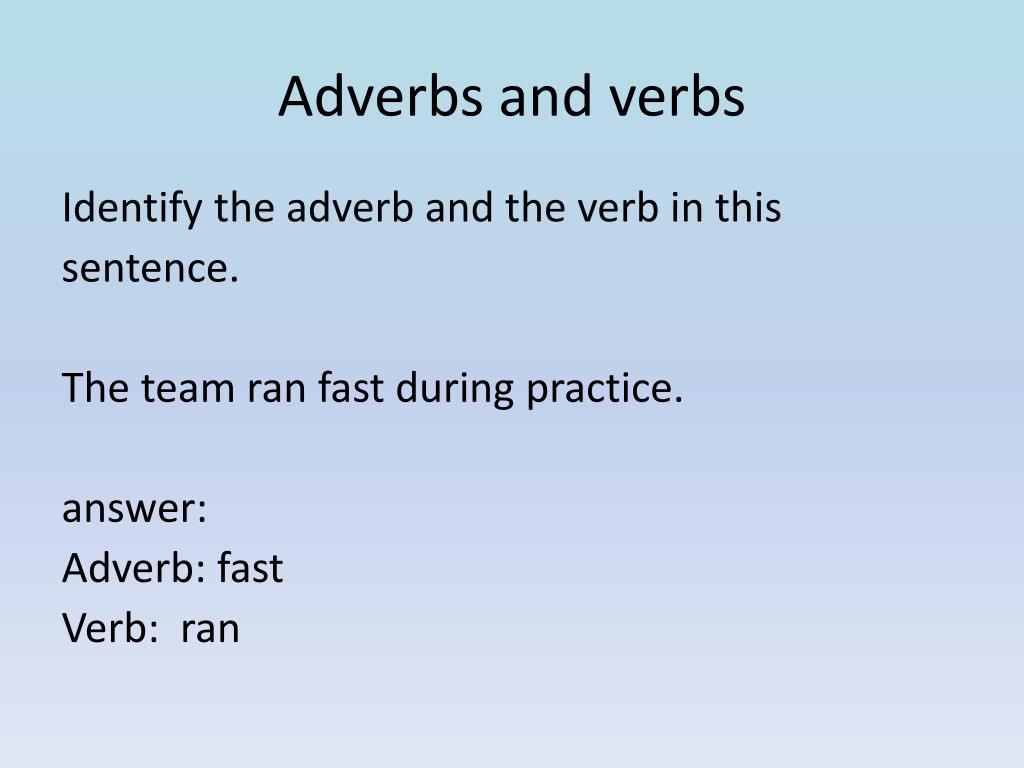 Adverbs and verbs

Identify the adverb and the verb in this sentence.

The team ran fast during practice.

answer:
Adverb: fast
Verb: ran